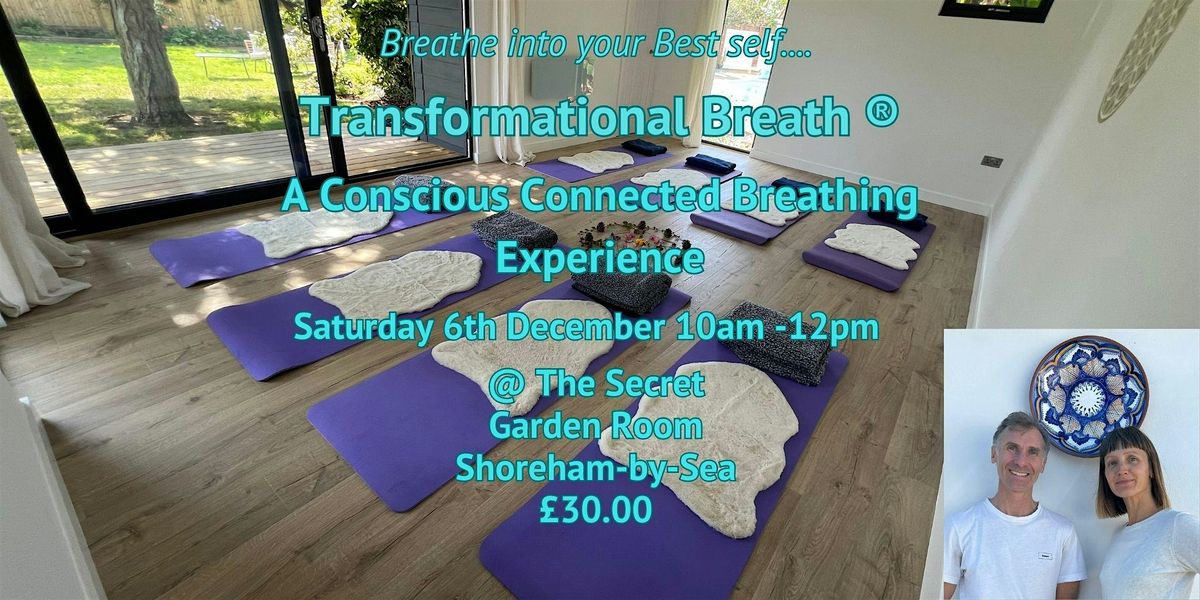 Breathe into your Best self....

Transformational Breath ®

A Conscious Connected Breathing Experience

Saturday 6th December 10am -12pm

@ The Secret Garden Room Shoreham-by-Sea £30.00